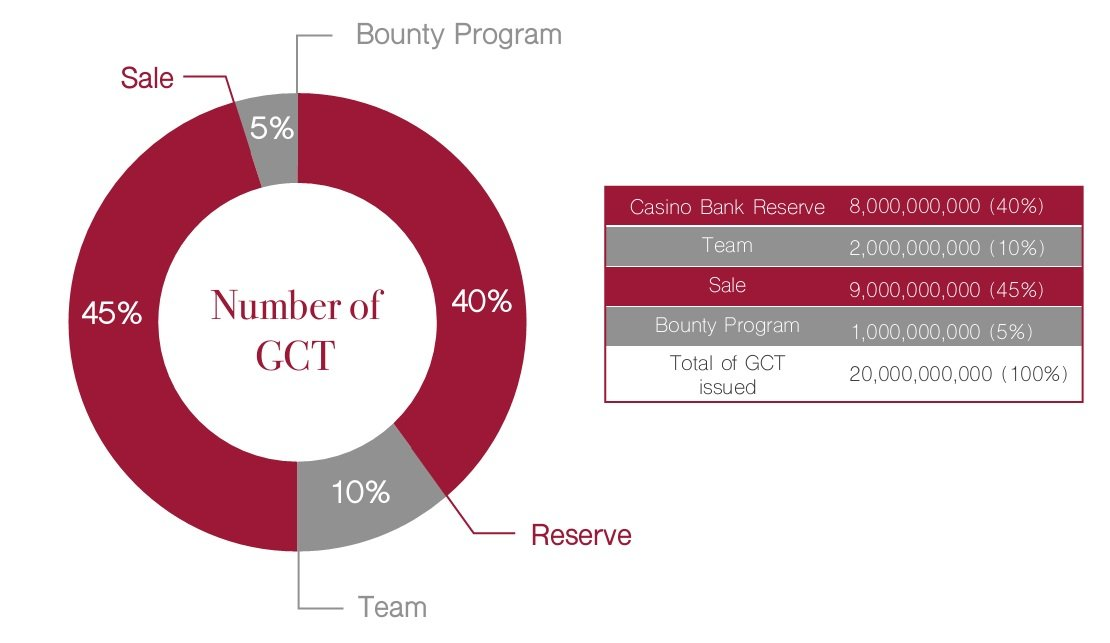 Bounty Program

Sale

5%

45%

Number of GCT

40%

10%

Reserve

Team

| Casino Bank Reserve | 8,000,000,000 (40%) |
|---|---|
| Team | 2,000,000,000 (10%) |
| Sale | 9,000,000,000 (45%) |
| Bounty Program | 1,000,000,000 (5%) |
| Total of GCT issued | 20,000,000,000 (100%) |